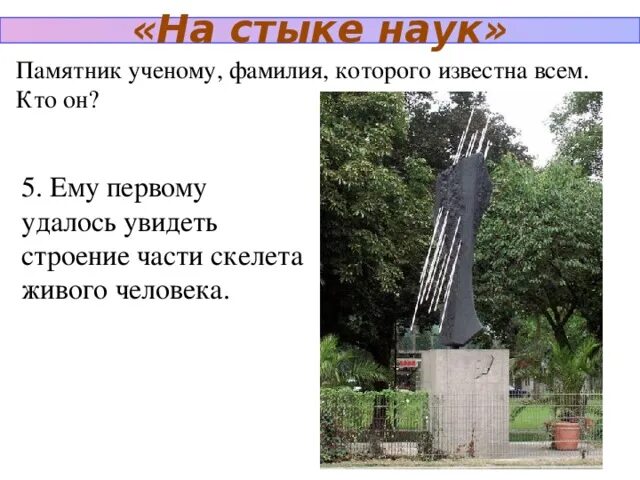 «На стыке наук»

Памятник ученому, фамилия, которого известна всем. Кто он?

5. Ему первому удалось увидеть строение части скелета живого человека.